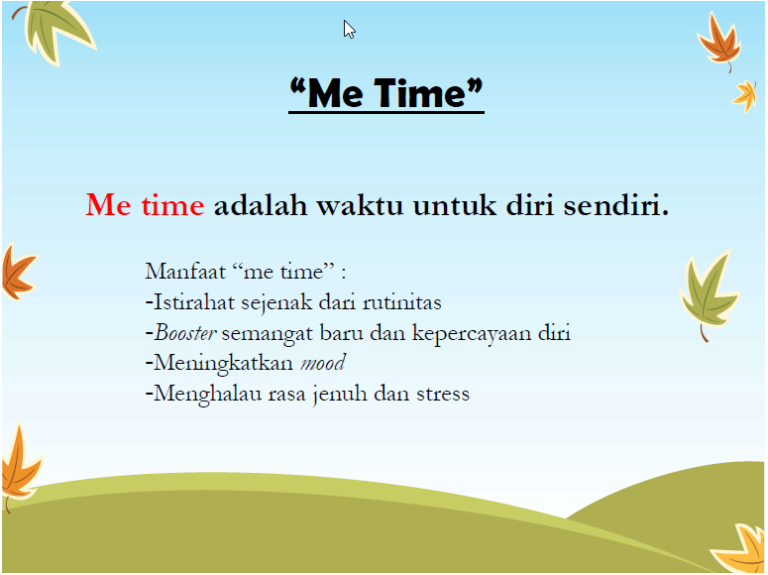 “Me Time”

Me time adalah waktu untuk diri sendiri.

Manfaat “me time” :
-Istirahat sejenak dari rutinitas
-Booster semangat baru dan kepercayaan diri
-Meningkatkan mood
-Menghalau rasa jenuh dan stress